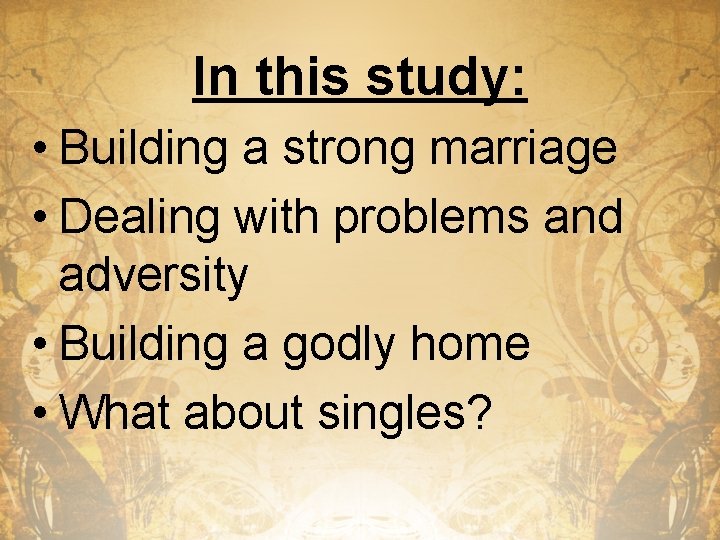 In this study:

• Building a strong marriage
• Dealing with problems and adversity
• Building a godly home
• What about singles?